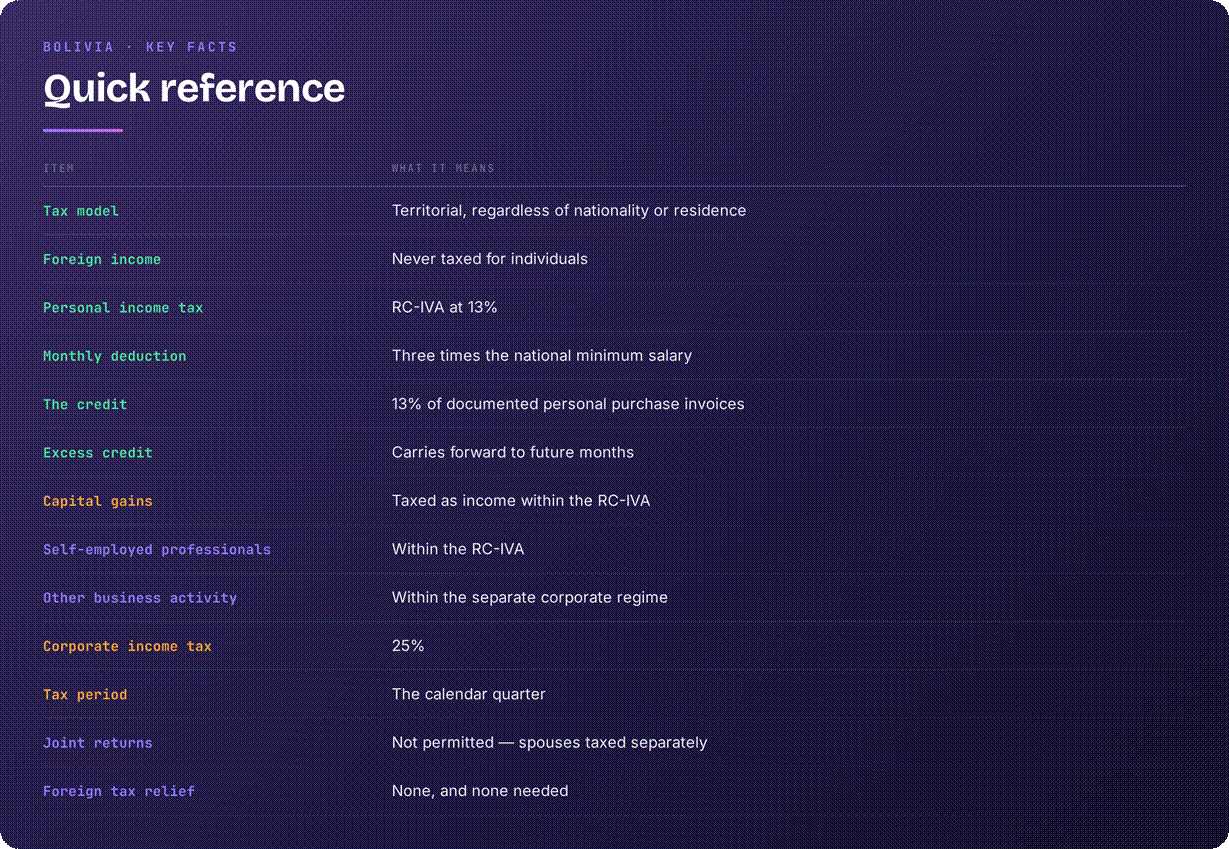 BOLIVIA · KEY FACTS

Quick reference

| ITEM | WHAT IT MEANS |
|---|---|
| Tax model | Territorial, regardless of nationality or residence |
| Foreign income | Never taxed for individuals |
| Personal income tax | RC-IVA at 13% |
| Monthly deduction | Three times the national minimum salary |
| The credit | 13% of documented personal purchase invoices |
| Excess credit | Carries forward to future months |
| Capital gains | Taxed as income within the RC-IVA |
| Self-employed professionals | Within the RC-IVA |
| Other business activity | Within the separate corporate regime |
| Corporate income tax | 25% |
| Tax period | The calendar quarter |
| Joint returns | Not permitted — spouses taxed separately |
| Foreign tax relief | None, and none needed |